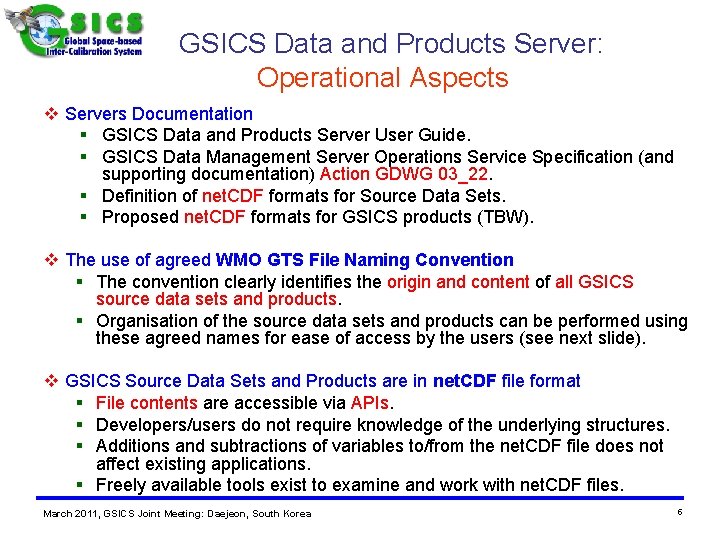 GSICS
Global Space-based Inter-Calibration System

GSICS Data and Products Server: Operational Aspects

❖ Servers Documentation
▪ GSICS Data and Products Server User Guide.
▪ GSICS Data Management Server Operations Service Specification (and supporting documentation) Action GDWG 03_22.
▪ Definition of netCDF formats for Source Data Sets.
▪ Proposed netCDF formats for GSICS products (TBW).

❖ The use of agreed WMO GTS File Naming Convention
▪ The convention clearly identifies the origin and content of all GSICS source data sets and products.
▪ Organisation of the source data sets and products can be performed using these agreed names for ease of access by the users (see next slide).

❖ GSICS Source Data Sets and Products are in netCDF file format
▪ File contents are accessible via APIs.
▪ Developers/users do not require knowledge of the underlying structures.
▪ Additions and subtractions of variables to/from the netCDF file does not affect existing applications.
▪ Freely available tools exist to examine and work with netCDF files.

March 2011, GSICS Joint Meeting: Daejeon, South Korea

6